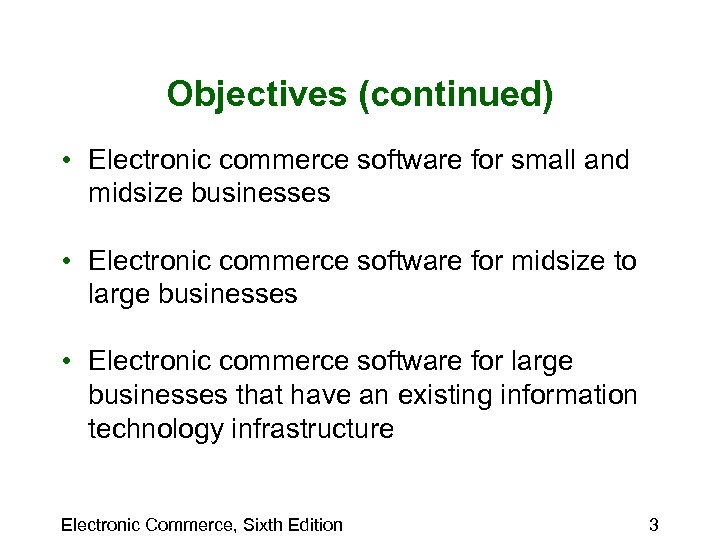 Objectives (continued)

• Electronic commerce software for small and midsize businesses

• Electronic commerce software for midsize to large businesses

• Electronic commerce software for large businesses that have an existing information technology infrastructure

Electronic Commerce, Sixth Edition

3